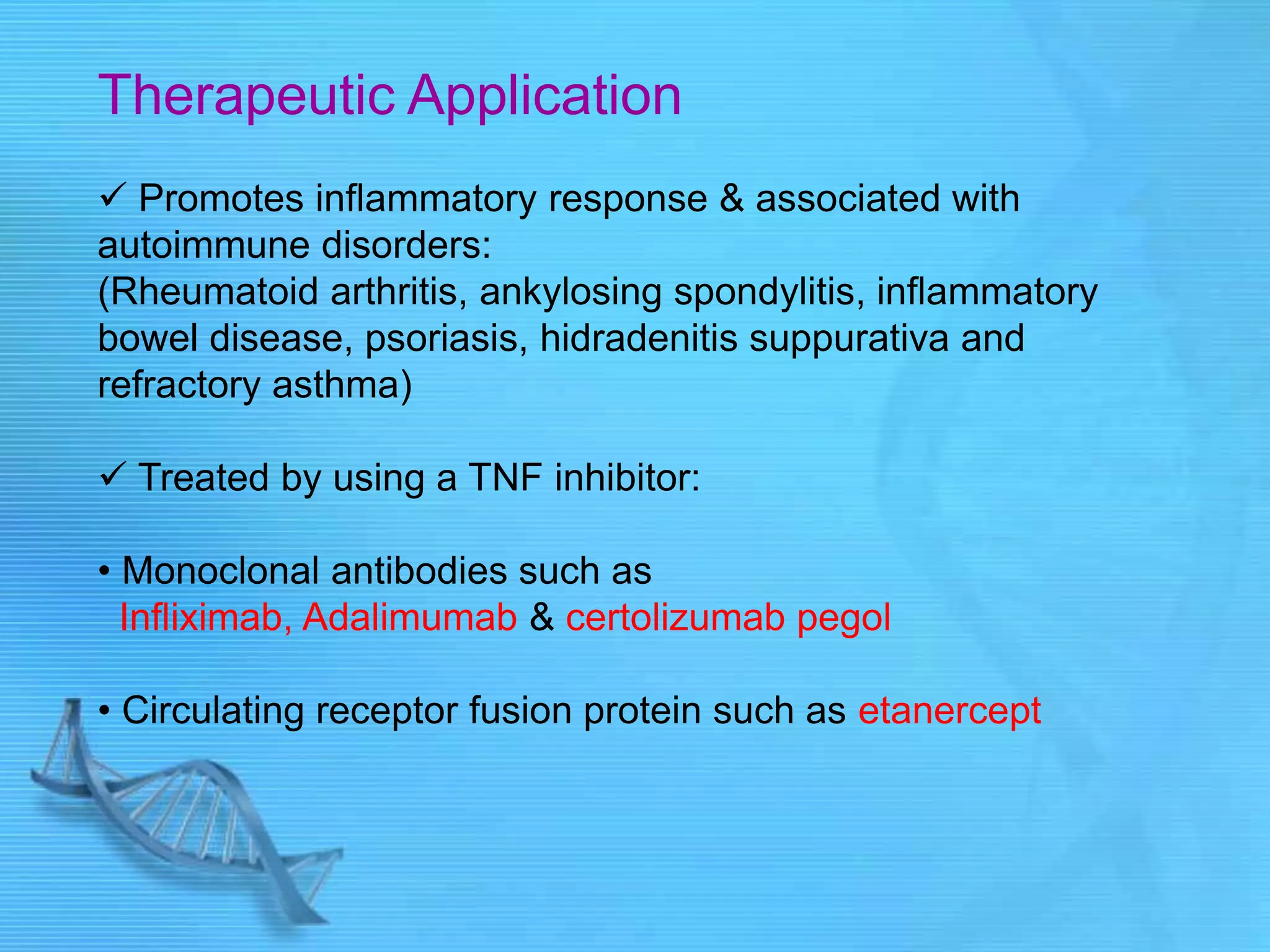 Therapeutic Application

✓ Promotes inflammatory response & associated with autoimmune disorders:
(Rheumatoid arthritis, ankylosing spondylitis, inflammatory bowel disease, psoriasis, hidradenitis suppurativa and refractory asthma)

✓ Treated by using a TNF inhibitor:

• Monoclonal antibodies such as
Infliximab, Adalimumab & certolizumab pegol

• Circulating receptor fusion protein such as etanercept